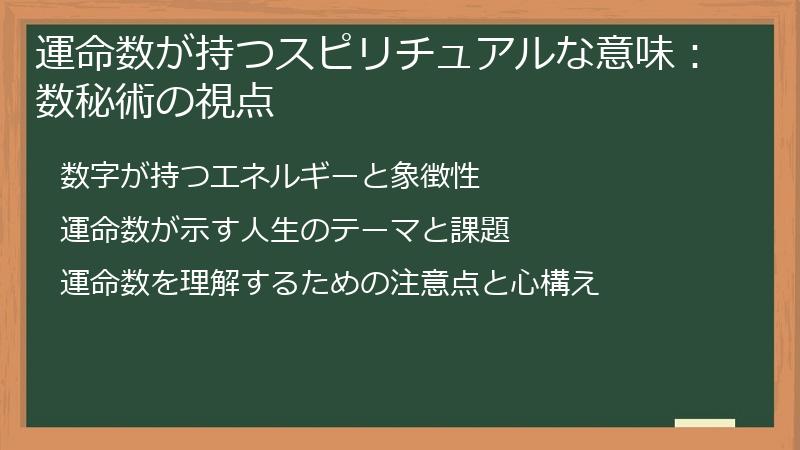 運命数が持つスピリチュアルな意味：数秘術の視点

数字が持つエネルギーと象徴性

運命数が示す人生のテーマと課題

運命数を理解するための注意点と心構え